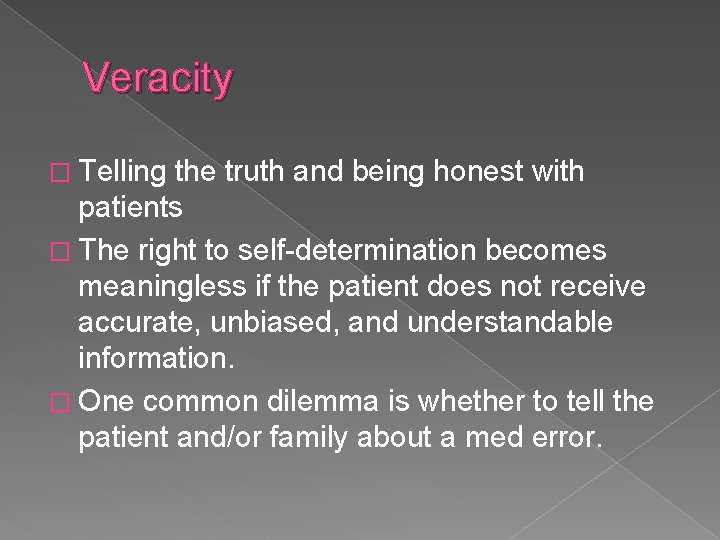 Veracity

□ Telling the truth and being honest with patients

□ The right to self-determination becomes meaningless if the patient does not receive accurate, unbiased, and understandable information.

□ One common dilemma is whether to tell the patient and/or family about a med error.